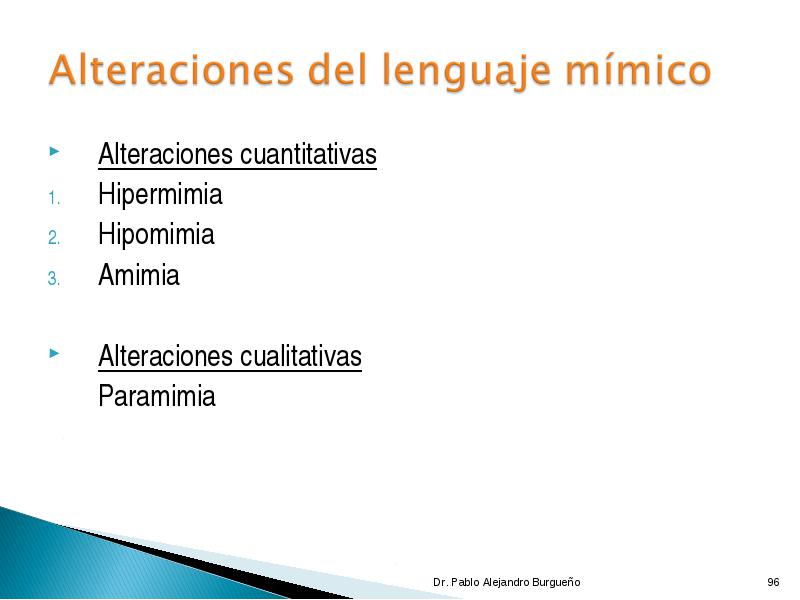 Alteraciones del lenguaje mímico

Alteraciones cuantitativas
1. Hipermimia
2. Hipomimia
3. Amimia

Alteraciones cualitativas
Paramimia

Dr. Pablo Alejandro Burgueño
96